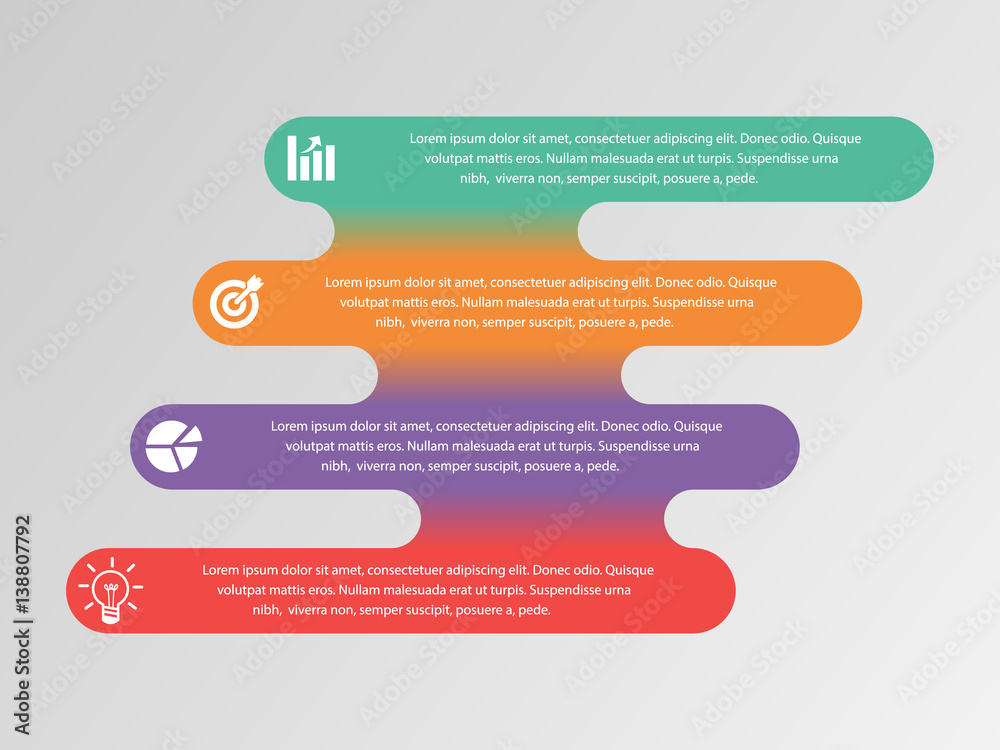 Lorem ipsum dolor sit amet, consectetuer adipiscing elit. Donec odio. Quisque volutpat mattis eros. Nullam malesuada erat ut turpis. Suspendisse urna nibh, viverra non, semper suscipit, posuere a, pede.

Lorem ipsum dolor sit amet, consectetuer adipiscing elit. Donec odio. Quisque volutpat mattis eros. Nullam malesuada erat ut turpis. Suspendisse urna nibh, viverra non, semper suscipit, posuere a, pede.

Lorem ipsum dolor sit amet, consectetuer adipiscing elit. Donec odio. Quisque volutpat mattis eros. Nullam malesuada erat ut turpis. Suspendisse urna nibh, viverra non, semper suscipit, posuere a, pede.

Lorem ipsum dolor sit amet, consectetuer adipiscing elit. Donec odio. Quisque volutpat mattis eros. Nullam malesuada erat ut turpis. Suspendisse urna nibh, viverra non, semper suscipit, posuere a, pede.

Adobe Stock | #138807792